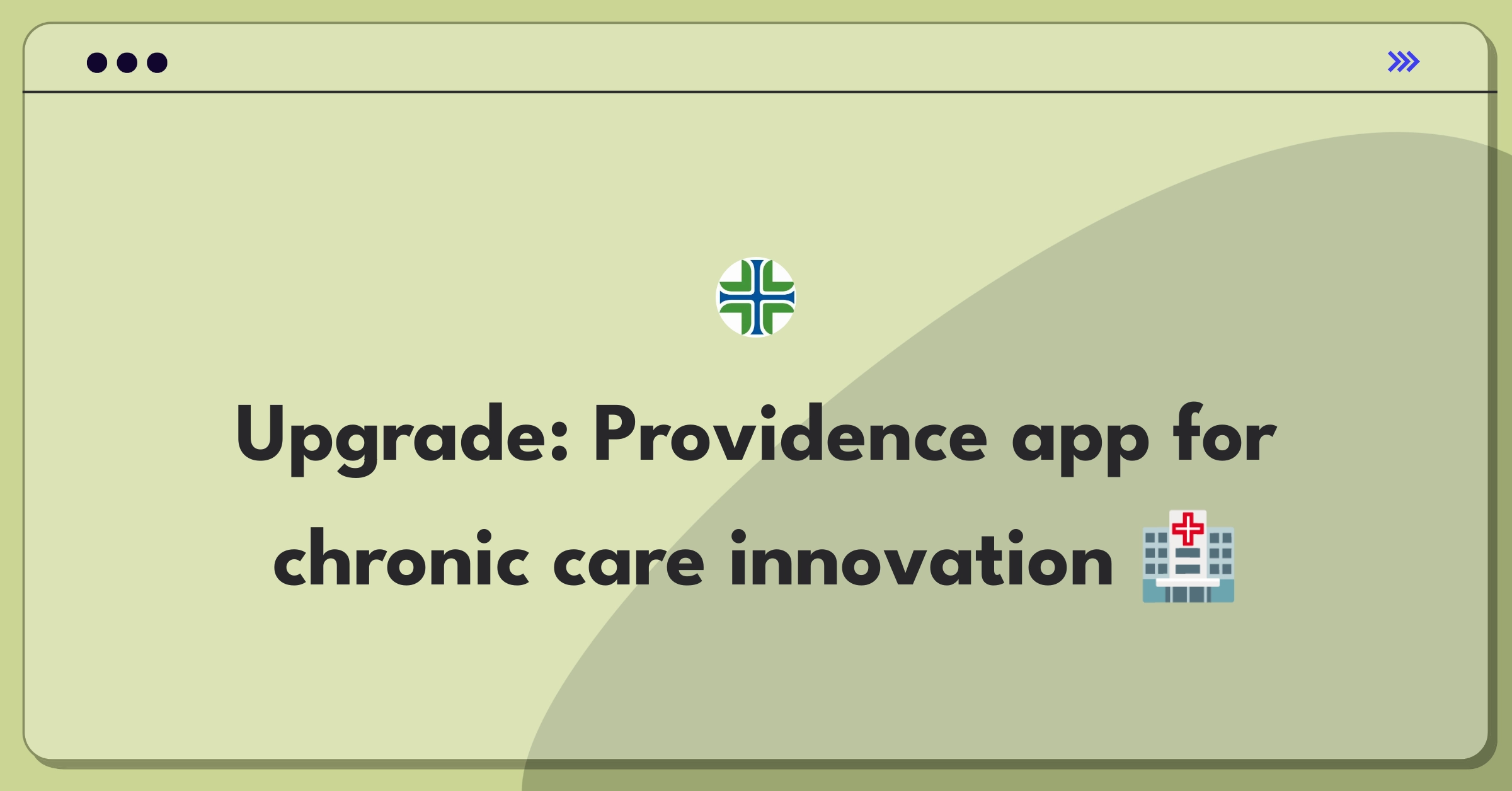 Upgrade: Providence app for chronic care innovation 🏥